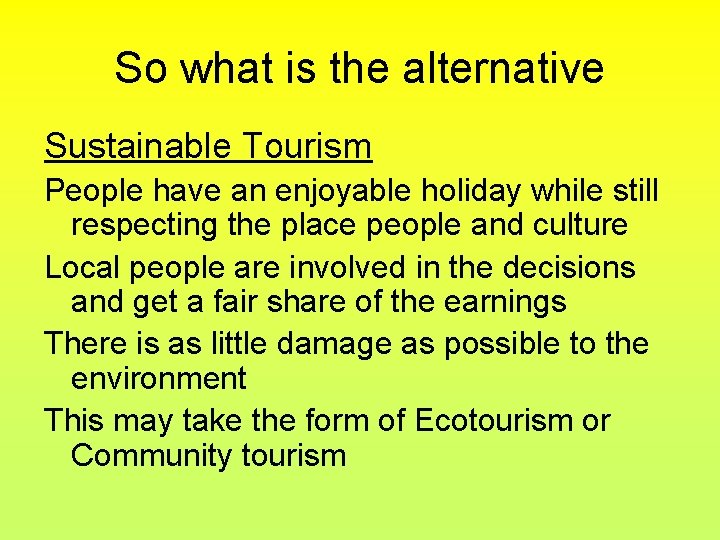 So what is the alternative

Sustainable Tourism

People have an enjoyable holiday while still respecting the place people and culture

Local people are involved in the decisions and get a fair share of the earnings

There is as little damage as possible to the environment

This may take the form of Ecotourism or Community tourism